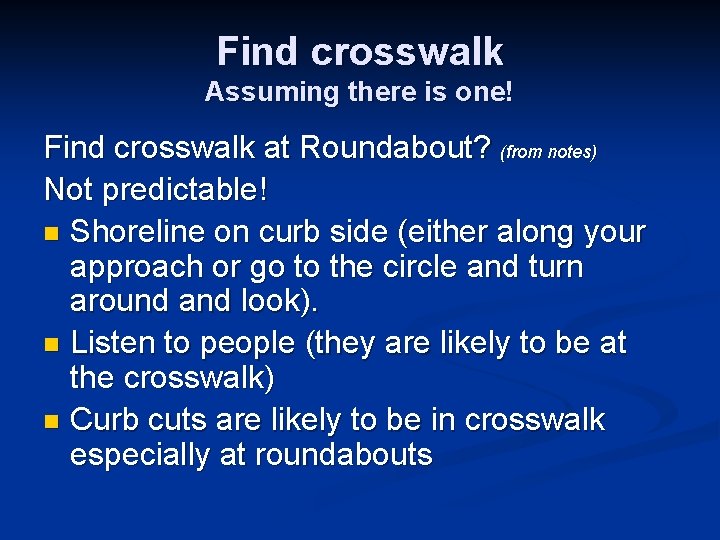 Find crosswalk
Assuming there is one!

Find crosswalk at Roundabout? (from notes)
Not predictable!

- Shoreline on curb side (either along your approach or go to the circle and turn around and look).
- Listen to people (they are likely to be at the crosswalk)
- Curb cuts are likely to be in crosswalk especially at roundabouts